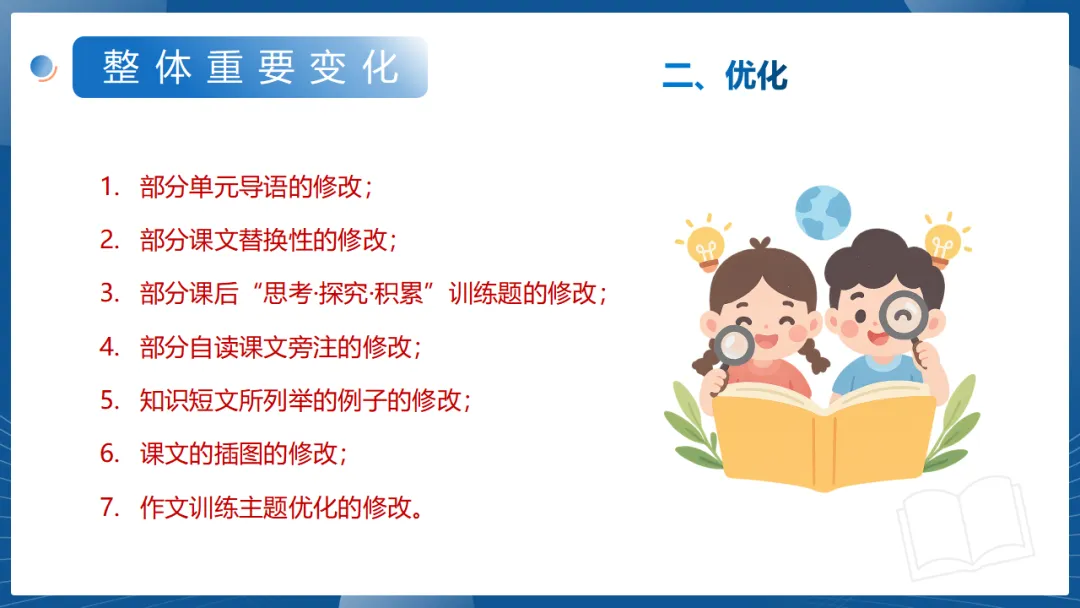 整体重要变化

二、优化

1. 部分单元导语的修改；

2. 部分课文替换性的修改；

3. 部分课后“思考·探究·积累”训练题的修改；

4. 部分自读课文旁注的修改；

5. 知识短文所列举的例子的修改；

6. 课文的插图的修改；

7. 作文训练主题优化的修改。